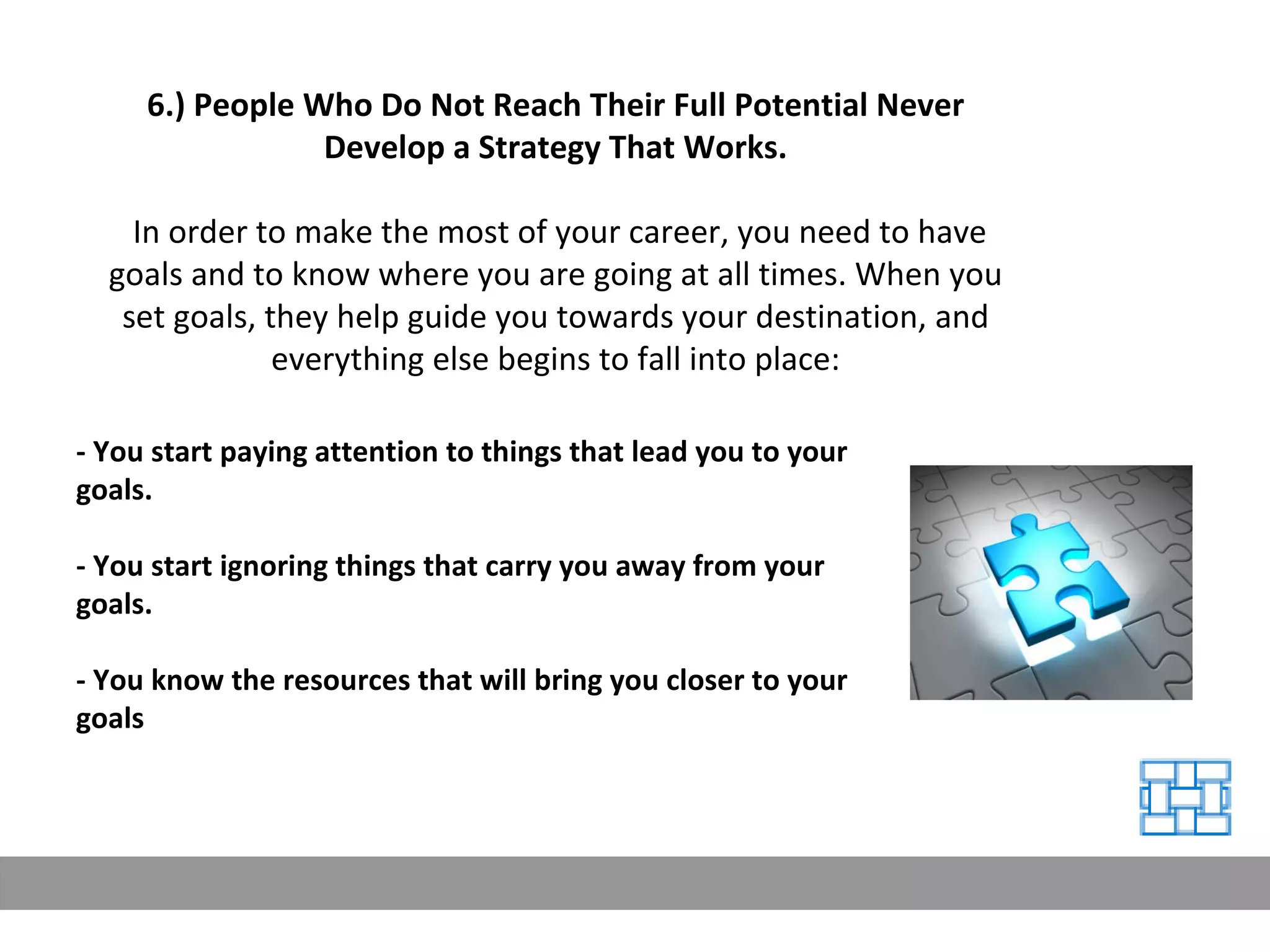 6.) People Who Do Not Reach Their Full Potential Never Develop a Strategy That Works.

In order to make the most of your career, you need to have goals and to know where you are going at all times. When you set goals, they help guide you towards your destination, and everything else begins to fall into place:

- You start paying attention to things that lead you to your goals.

- You start ignoring things that carry you away from your goals.

- You know the resources that will bring you closer to your goals